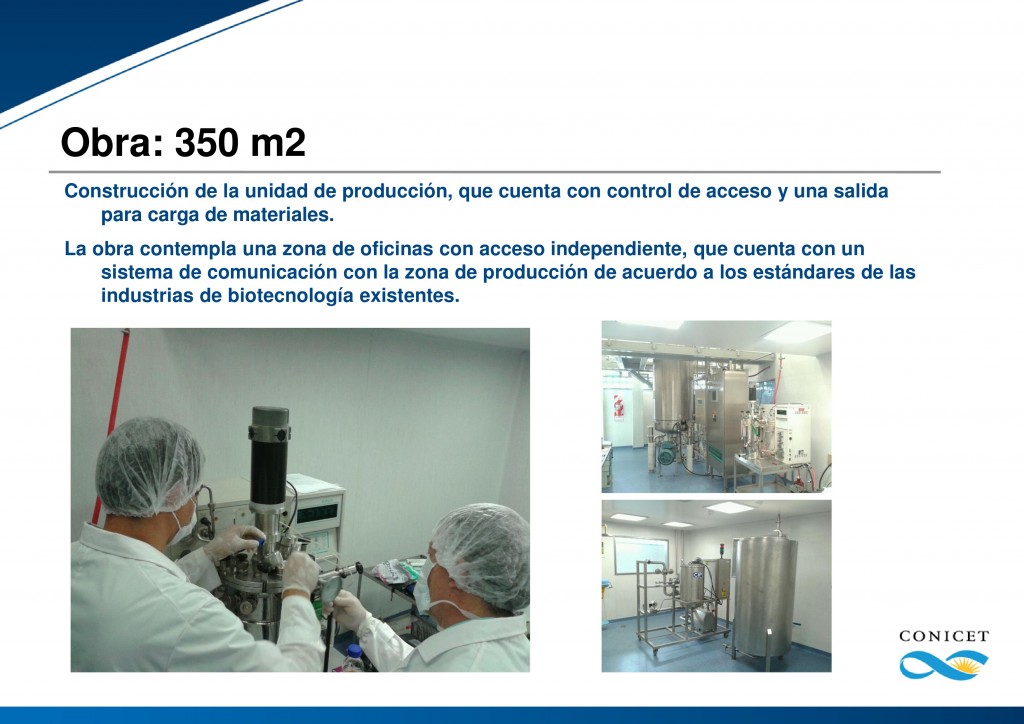 Obra: 350 m2

Construcción de la unidad de producción, que cuenta con control de acceso y una salida para carga de materiales.

La obra contempla una zona de oficinas con acceso independiente, que cuenta con un sistema de comunicación con la zona de producción de acuerdo a los estándares de las industrias de biotecnología existentes.

CONICET